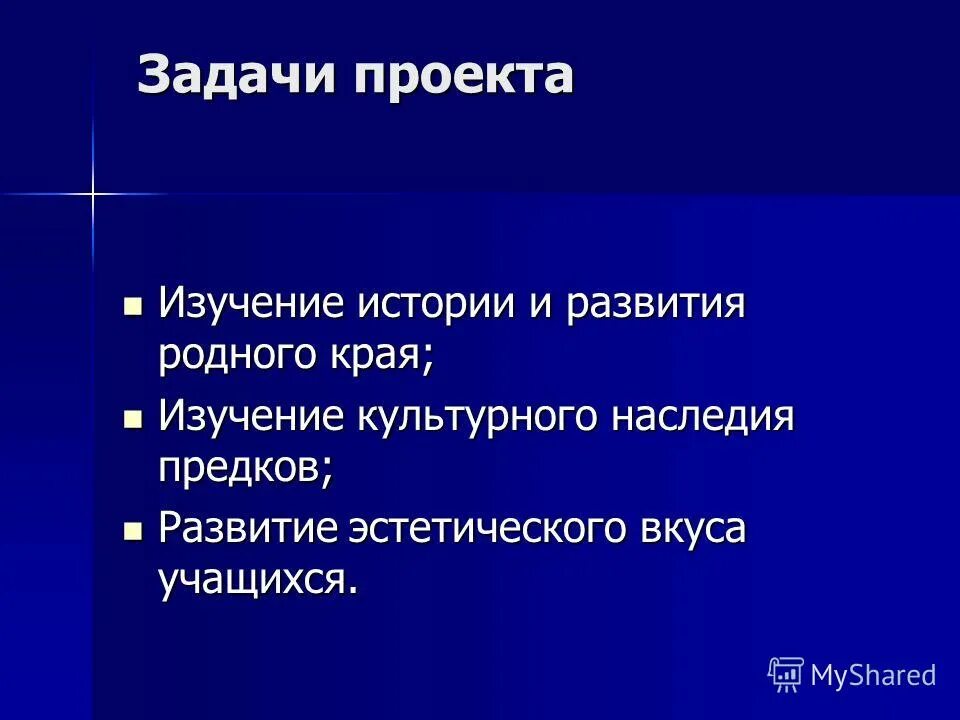 Задачи проекта

- Изучение истории и развития родного края;
- Изучение культурного наследия предков;
- Развитие эстетического вкуса учащихся.

MyShared